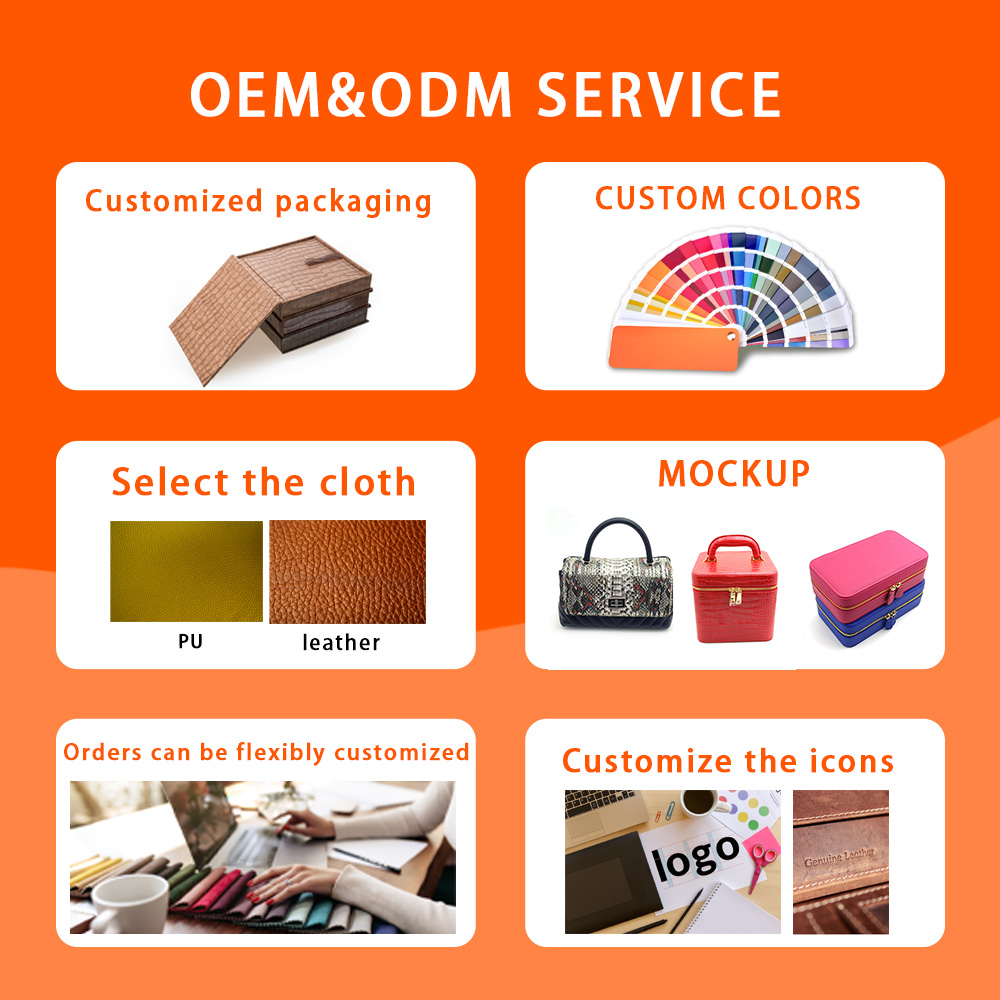 OEM&ODM SERVICE

Customized packaging

CUSTOM COLORS

Select the cloth

PU

leather

MOCKUP

Orders can be flexibly customized

Customize the icons

logo

Genuine Leather